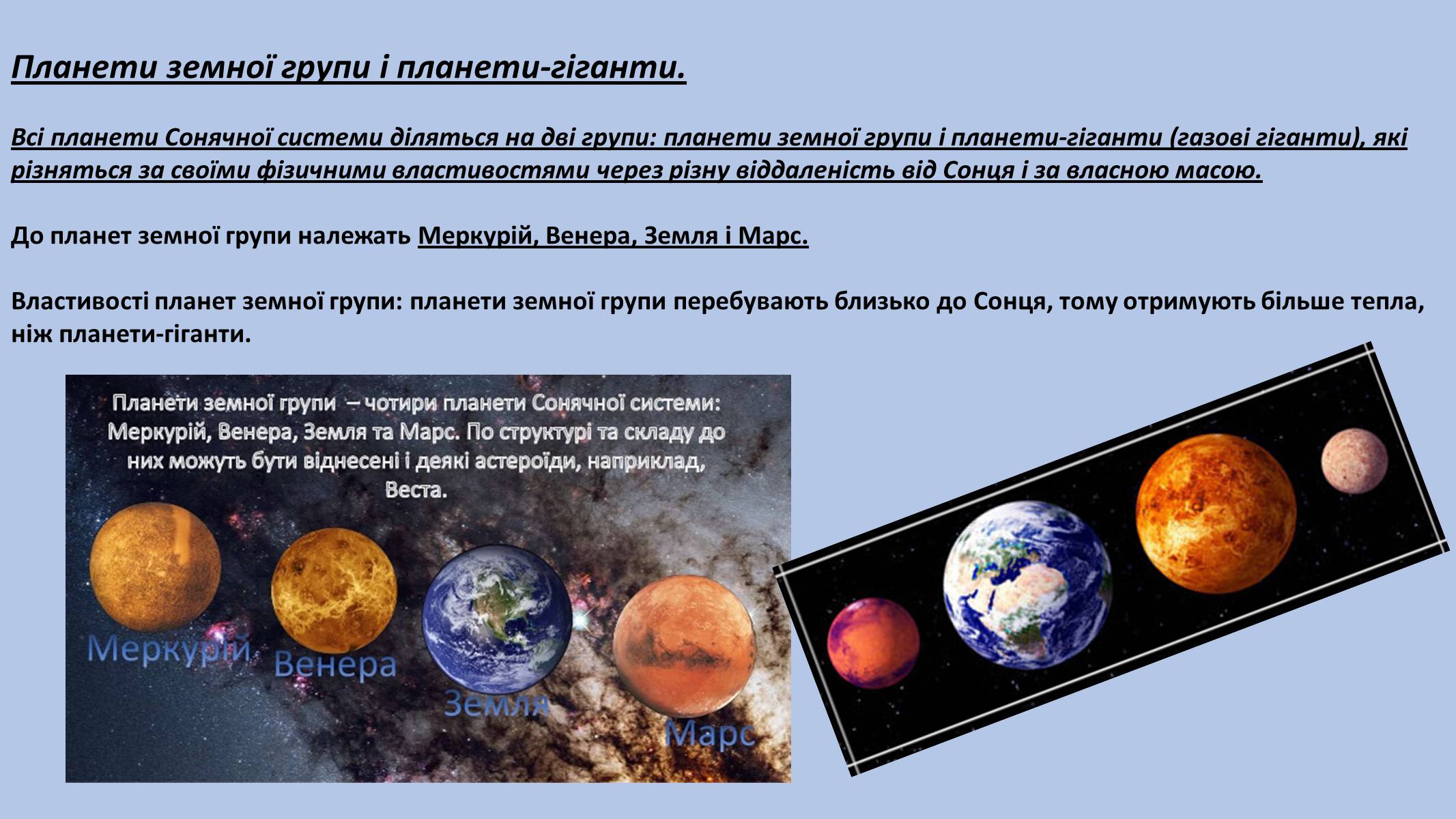 Планети земної групи і планети-гіганти.

Всі планети Сонячної системи діляться на дві групи: планети земної групи і планети-гіганти (газові гіганти), які різняться за своїми фізичними властивостями через різну віддаленість від Сонця і за власною масою.

До планет земної групи належать Меркурій, Венера, Земля і Марс.

Властивості планет земної групи: планети земної групи перебувають близько до Сонця, тому отримують більше тепла, ніж планети-гіганти.

Планети земної групи – чотири планети Сонячної системи: Меркурій, Венера, Земля та Марс. По структурі та складу до них можуть бути віднесені і деякі астероїди, наприклад, Веста.

Меркурій
Венера
Земля
Марс